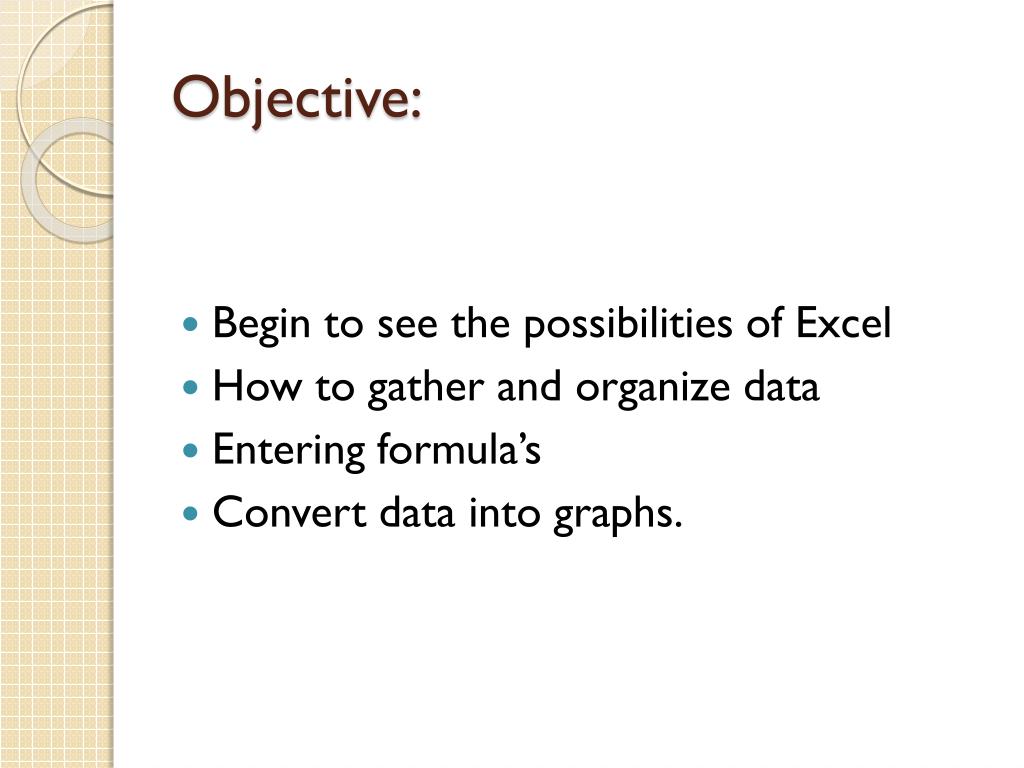 Objective:

- Begin to see the possibilities of Excel
- How to gather and organize data
- Entering formula’s
- Convert data into graphs.